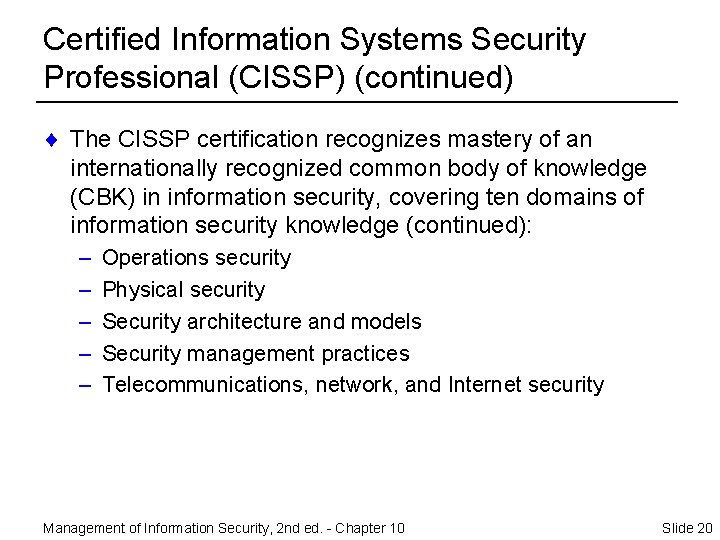 Certified Information Systems Security Professional (CISSP) (continued)

♦ The CISSP certification recognizes mastery of an internationally recognized common body of knowledge (CBK) in information security, covering ten domains of information security knowledge (continued):

– Operations security
– Physical security
– Security architecture and models
– Security management practices
– Telecommunications, network, and Internet security

Management of Information Security, 2nd ed. - Chapter 10

Slide 20